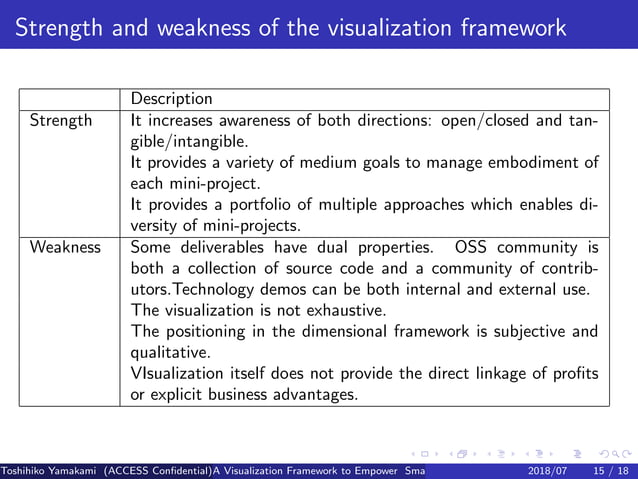 Strength and weakness of the visualization framework

| | Description |
|---|---|
| Strength | It increases awareness of both directions: open/closed and tangible/intangible. It provides a variety of medium goals to manage embodiment of each mini-project. It provides a portfolio of multiple approaches which enables diversity of mini-projects. |
| Weakness | Some deliverables have dual properties. OSS community is both a collection of source code and a community of contributors.Technology demos can be both internal and external use. The visualization is not exhaustive. The positioning in the dimensional framework is subjective and qualitative. VIsualization itself does not provide the direct linkage of profits or explicit business advantages. |

Toshihiko Yamakami (ACCESS Confidential)A Visualization Framework to Empower Sma 2018/07 15 / 18